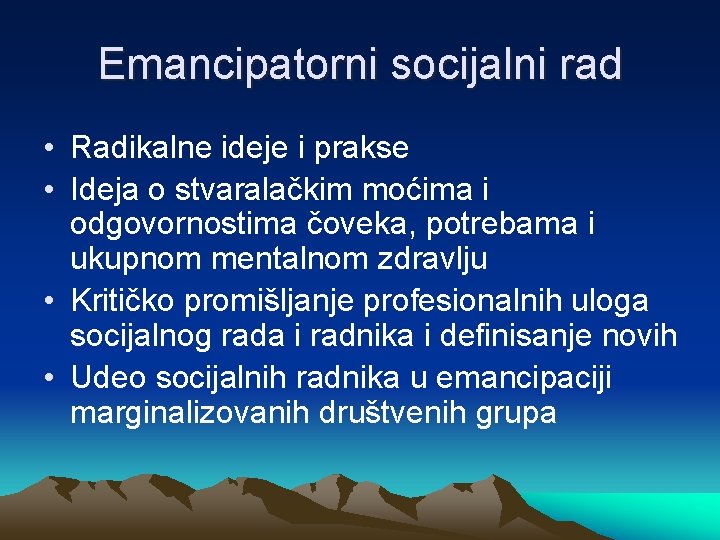 Emancipatorni socijalni rad

• Radikalne ideje i prakse
• Ideja o stvaralačkim moćima i odgovornostima čoveka, potrebama i ukupnom mentalnom zdravlju
• Kritičko promišljanje profesionalnih uloga socijalnog rada i radnika i definisanje novih
• Udeo socijalnih radnika u emancipaciji marginalizovanih društvenih grupa